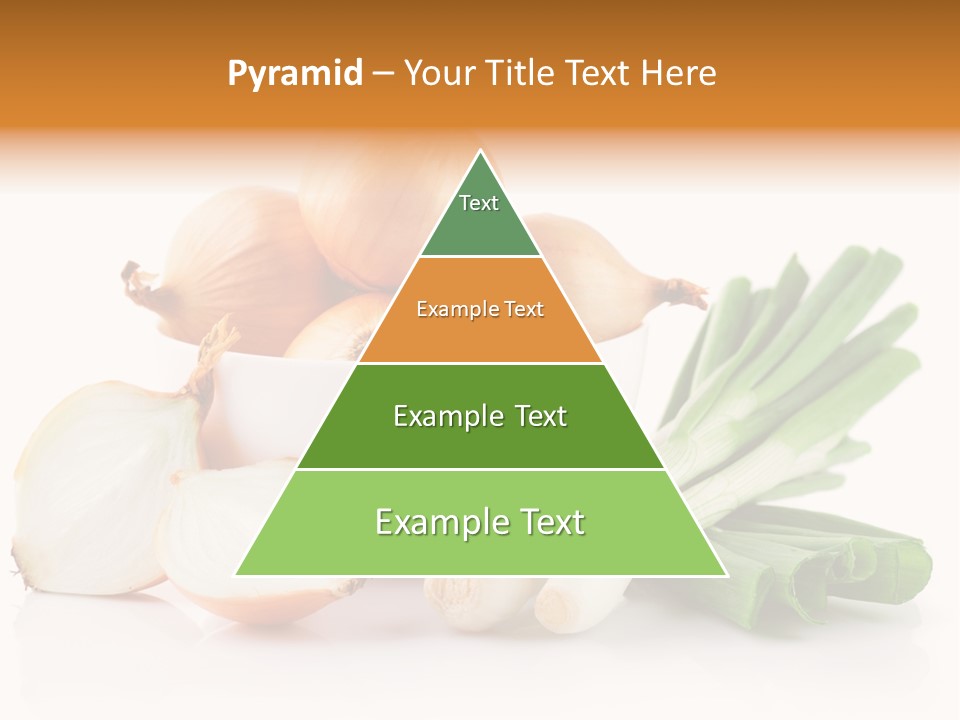 Pyramid – Your Title Text Here

Text

Example Text

Example Text

Example Text